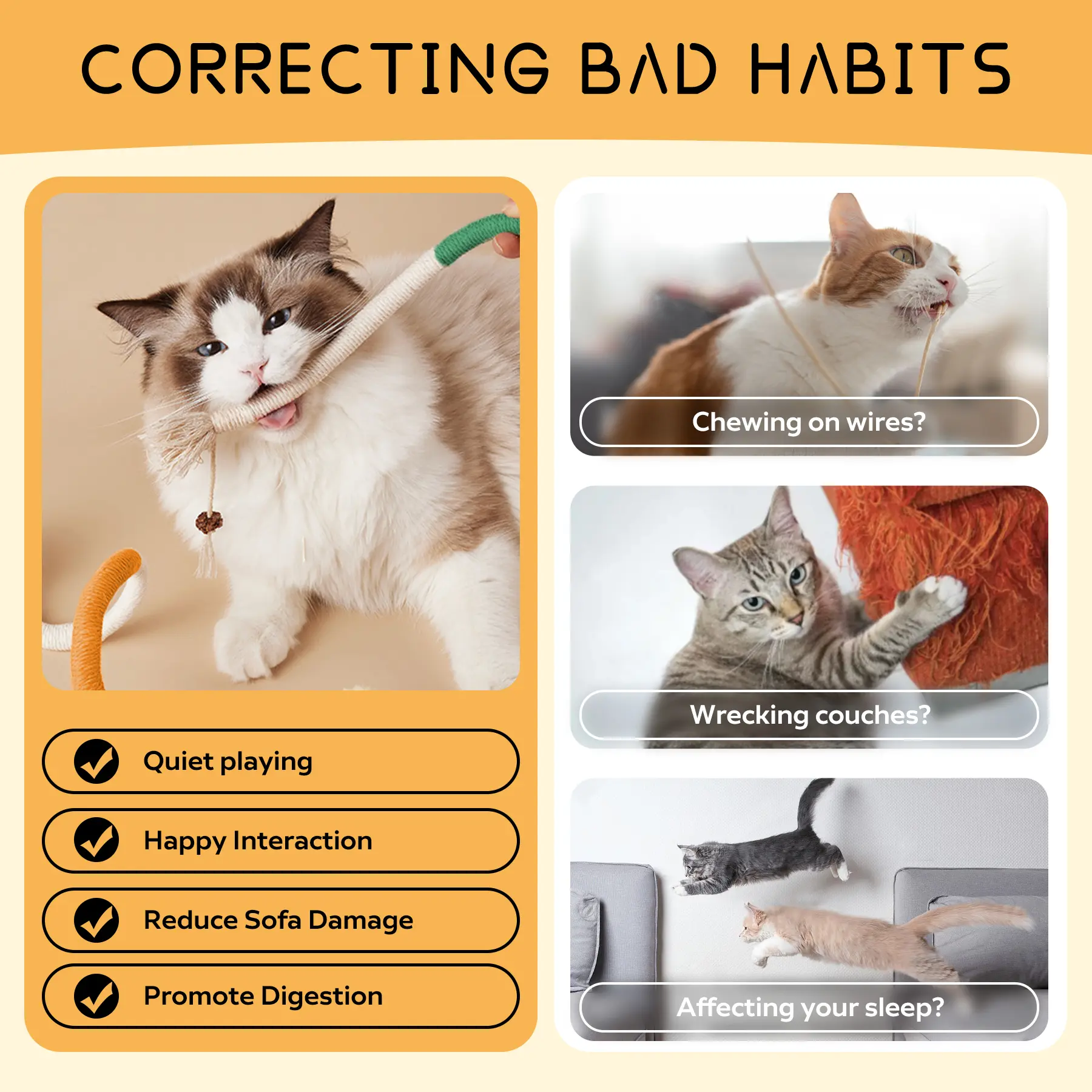 CORRECTING BAD HABITS

Quiet playing

Happy Interaction

Reduce Sofa Damage

Promote Digestion

Chewing on wires?

Wrecking couches?

Affecting your sleep?